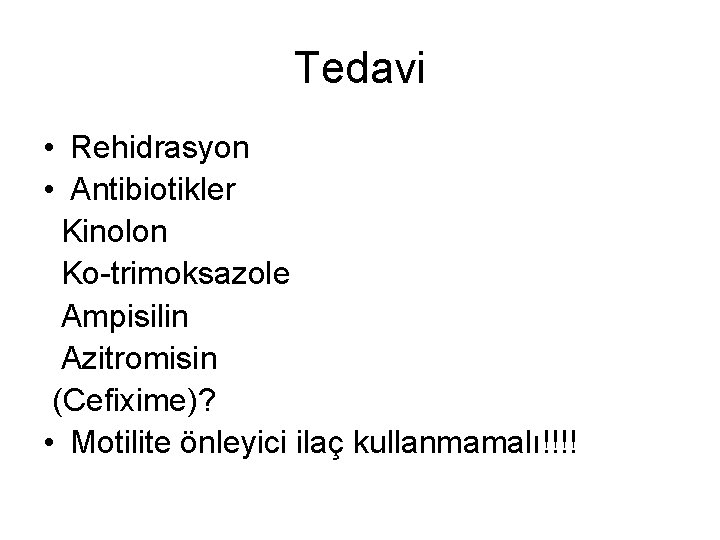 Tedavi

• Rehidrasyon
• Antibiotikler
Kinolon
Ko-trimoksazole
Ampisilin
Azitromisin
(Cefixime)?
• Motilite önleyici ilaç kullanmamalı!!!!